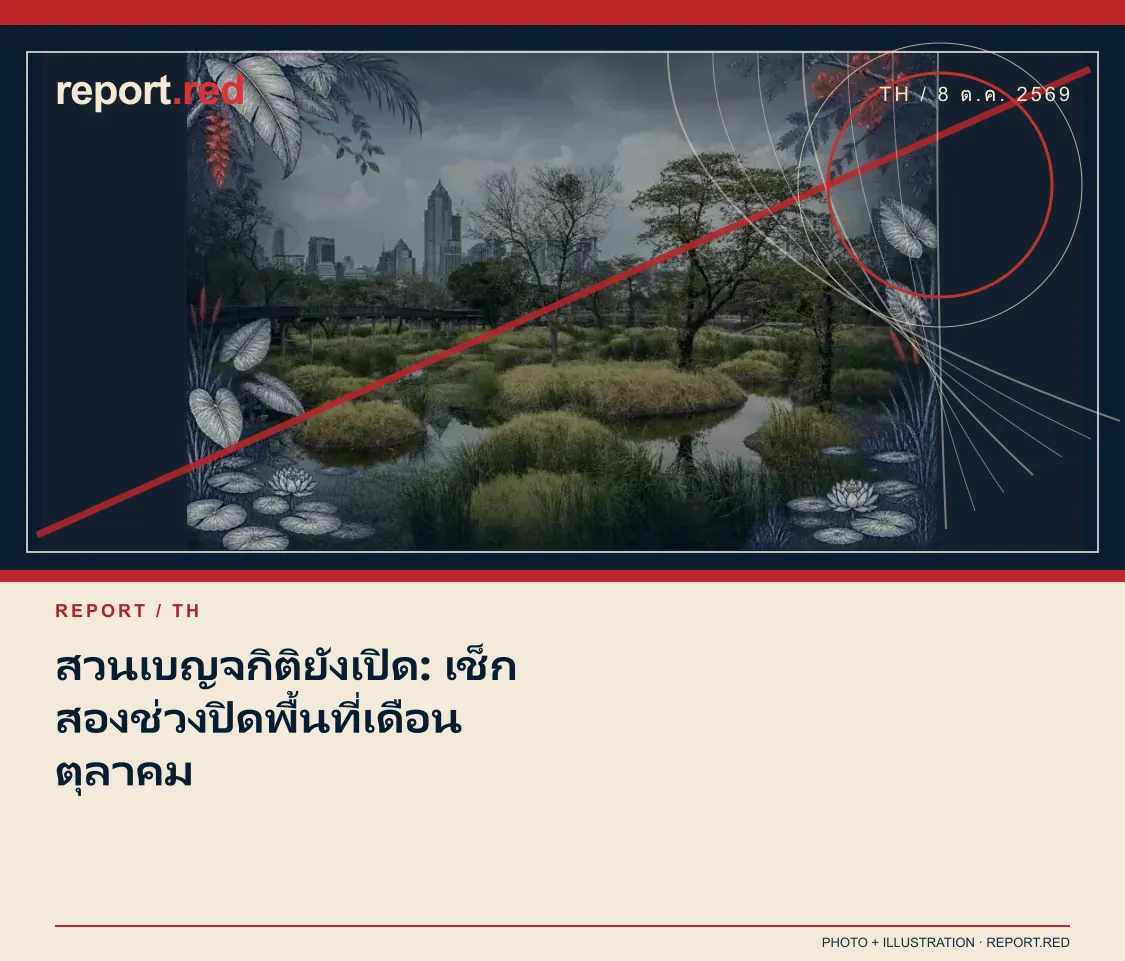 report.red

TH / 8 ต.ค. 2569

REPORT / TH

สวนเบญจกิติยังเปิด: เช็กสองช่วงปิดพื้นที่เดือนตุลาคม

PHOTO + ILLUSTRATION · REPORT.RED